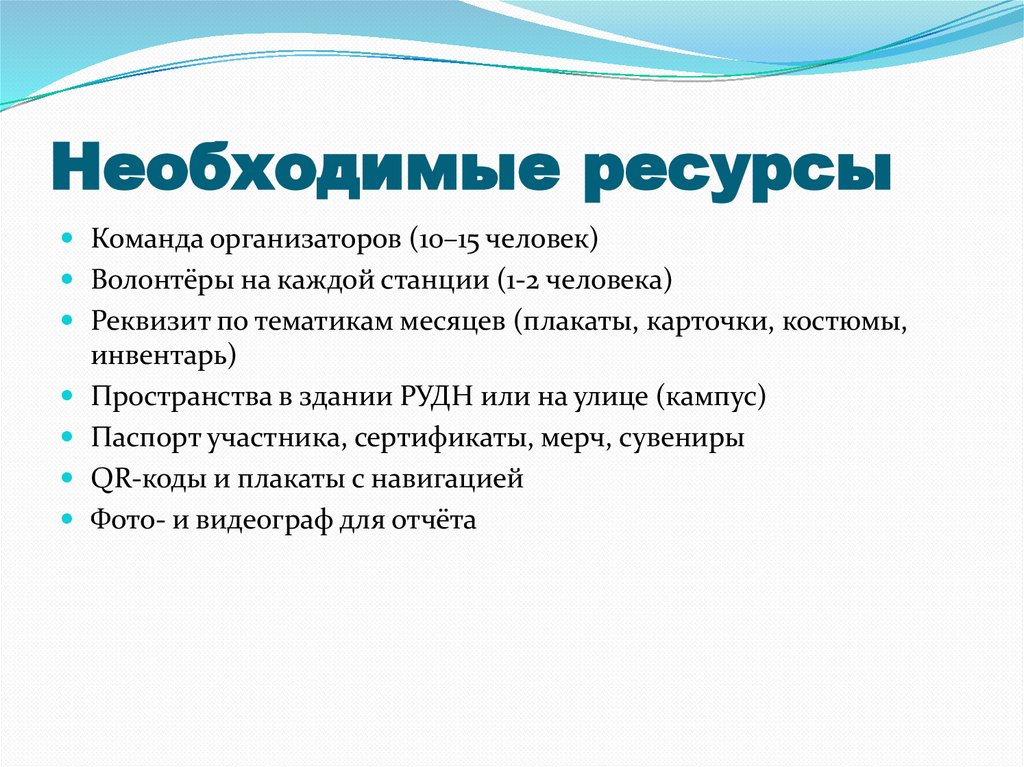 Необходимые ресурсы

Команда организаторов (10–15 человек)

Волонтёры на каждой станции (1-2 человека)

Реквизит по тематикам месяцев (плакаты, карточки, костюмы, инвентарь)

Пространства в здании РУДН или на улице (кампус)

Паспорт участника, сертификаты, мерч, сувениры

QR-коды и плакаты с навигацией

Фото- и видеограф для отчёта